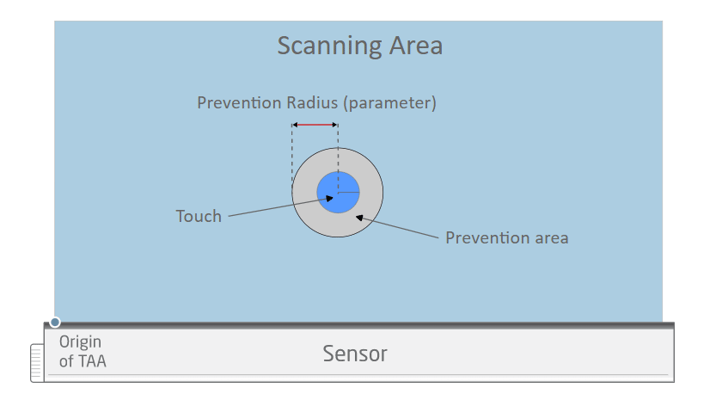 Scanning Area

Prevention Radius (parameter)

Touch

Prevention area

Origin of TAA

Sensor